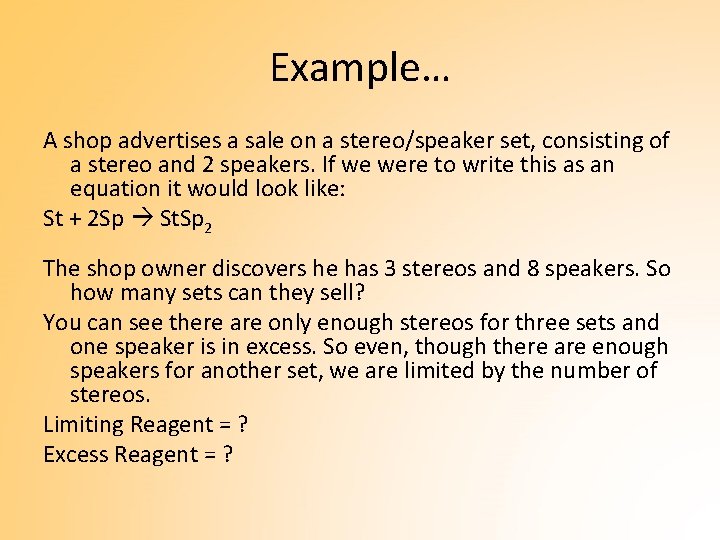 Example…

A shop advertises a sale on a stereo/speaker set, consisting of a stereo and 2 speakers. If we were to write this as an equation it would look like:

$St + 2Sp \rightarrow StSp_2$

The shop owner discovers he has 3 stereos and 8 speakers. So how many sets can they sell?

You can see there are only enough stereos for three sets and one speaker is in excess. So even, though there are enough speakers for another set, we are limited by the number of stereos.

Limiting Reagent = ?

Excess Reagent = ?